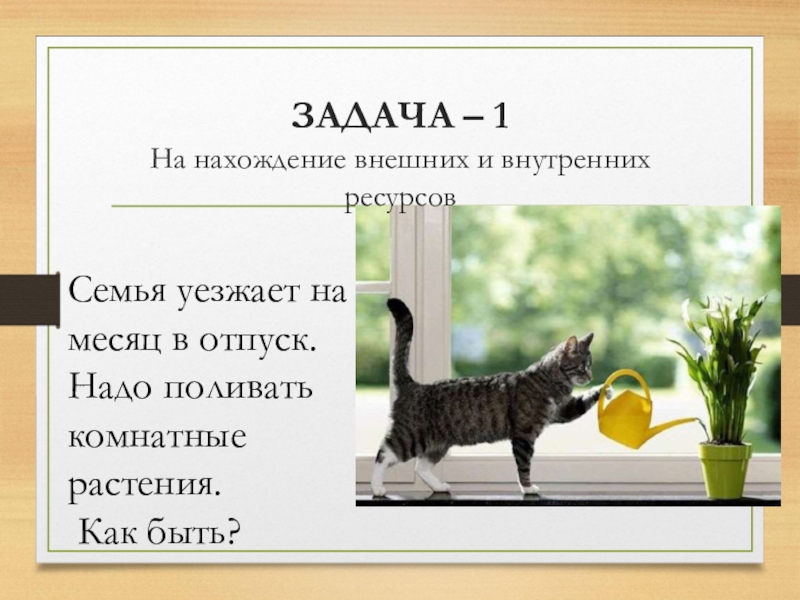 ЗАДАЧА – 1
На нахождение внешних и внутренних ресурсов

Семья уезжает на месяц в отпуск. Надо поливать комнатные растения.
Как быть?